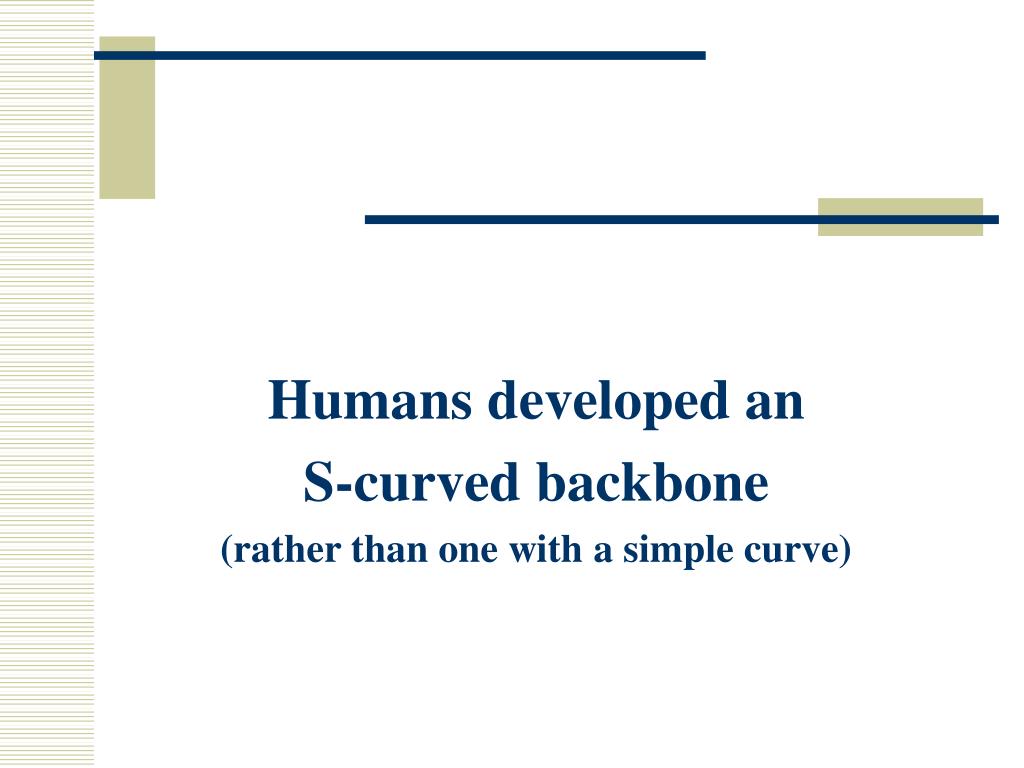 Humans developed an
S-curved backbone
(rather than one with a simple curve)